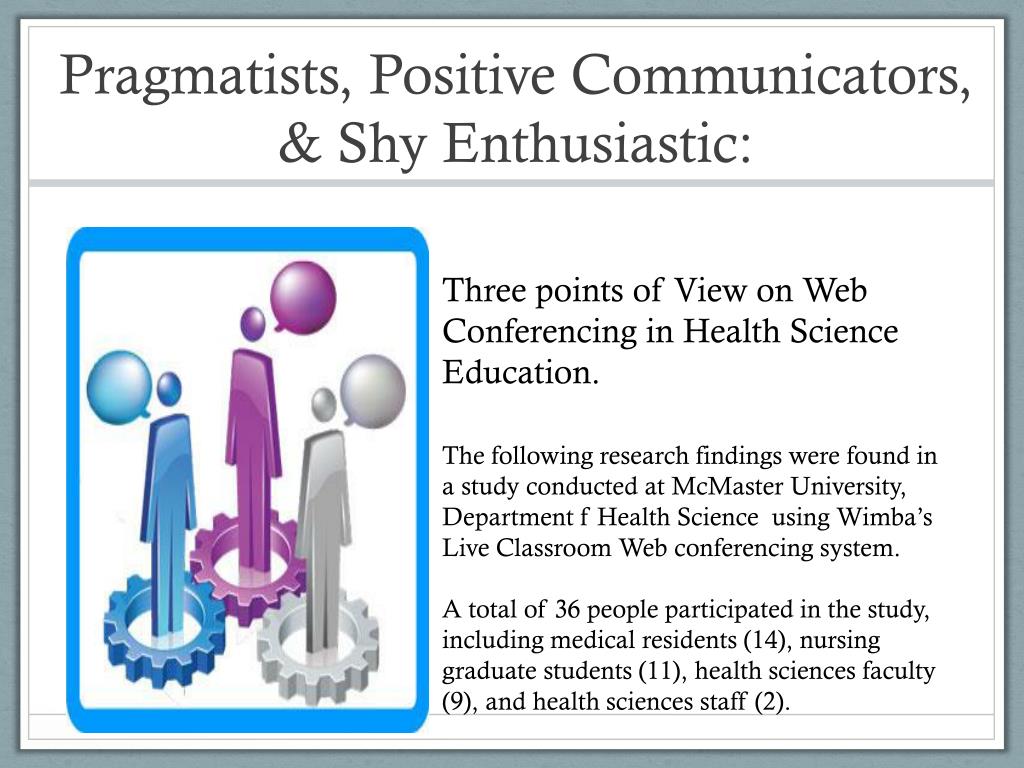 Pragmatists, Positive Communicators, & Shy Enthusiastic:

Three points of View on Web Conferencing in Health Science Education.

The following research findings were found in a study conducted at McMaster University, Department f Health Science using Wimba's Live Classroom Web conferencing system.

A total of 36 people participated in the study, including medical residents (14), nursing graduate students (11), health sciences faculty (9), and health sciences staff (2).